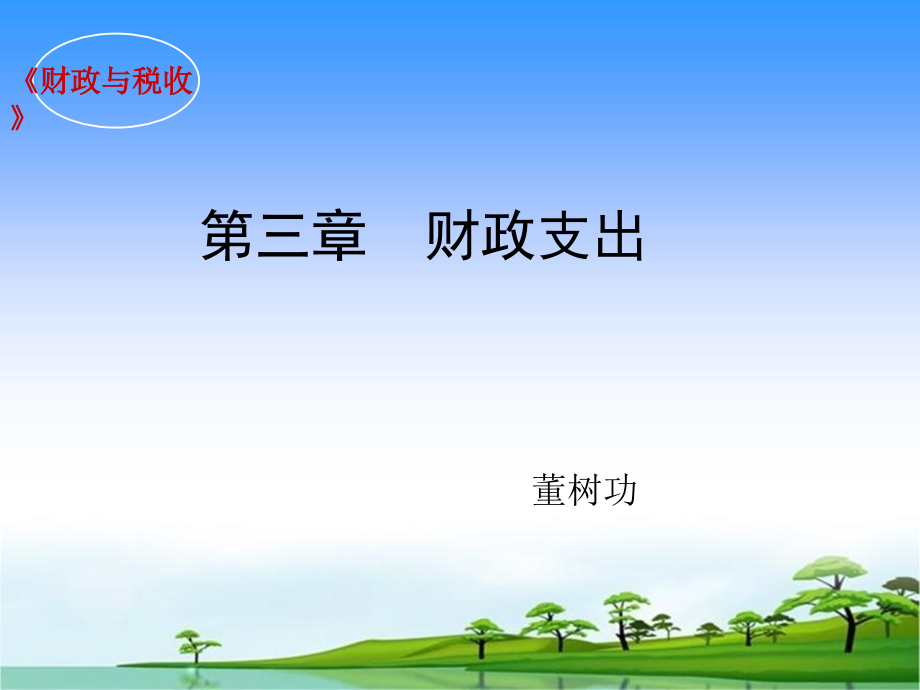 《财政与税收》

第三章　财政支出

董树功